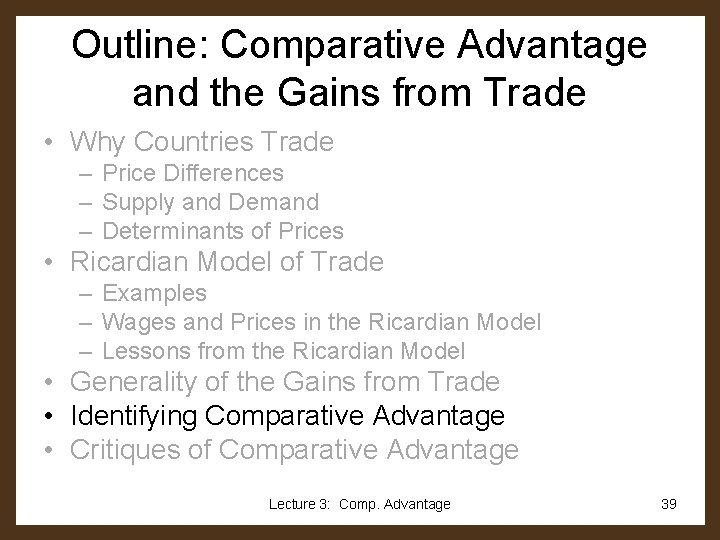 Outline: Comparative Advantage and the Gains from Trade

• Why Countries Trade
– Price Differences
– Supply and Demand
– Determinants of Prices
• Ricardian Model of Trade
– Examples
– Wages and Prices in the Ricardian Model
– Lessons from the Ricardian Model
• Generality of the Gains from Trade
• Identifying Comparative Advantage
• Critiques of Comparative Advantage

Lecture 3: Comp. Advantage

39